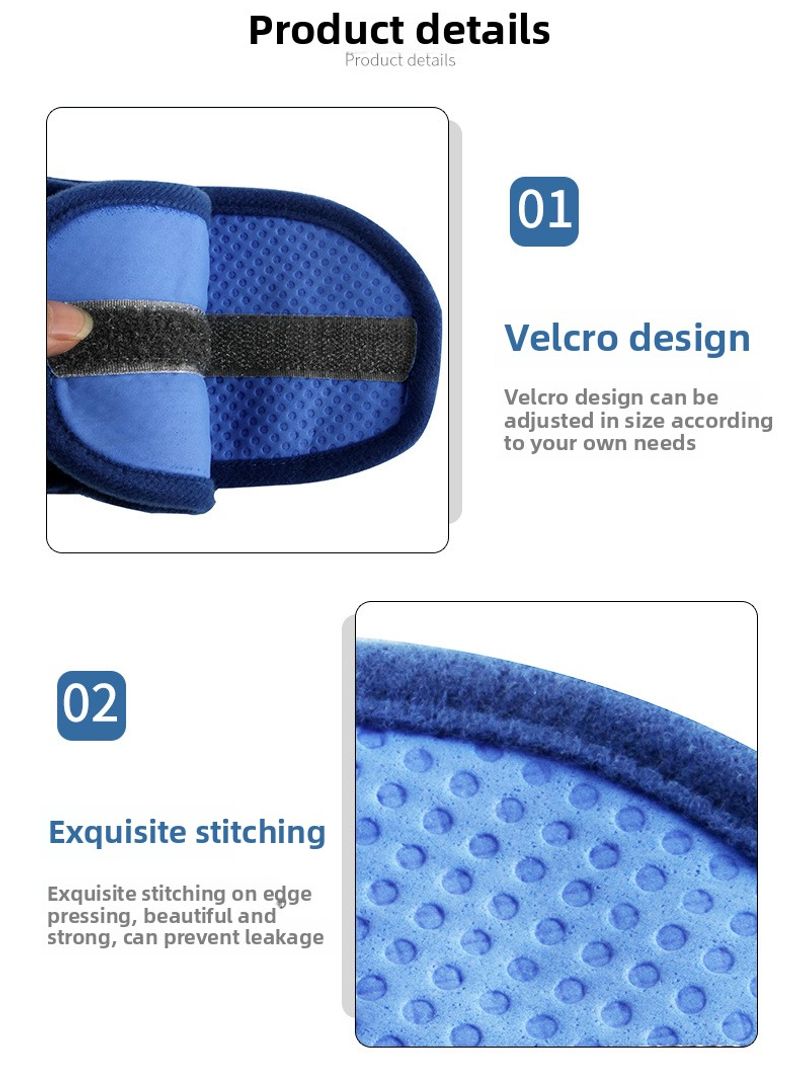 Product details
Product details

01

Velcro design

Velcro design can be adjusted in size according to your own needs

02

Exquisite stitching

Exquisite stitching on edge pressing, beautiful and strong, can prevent leakage